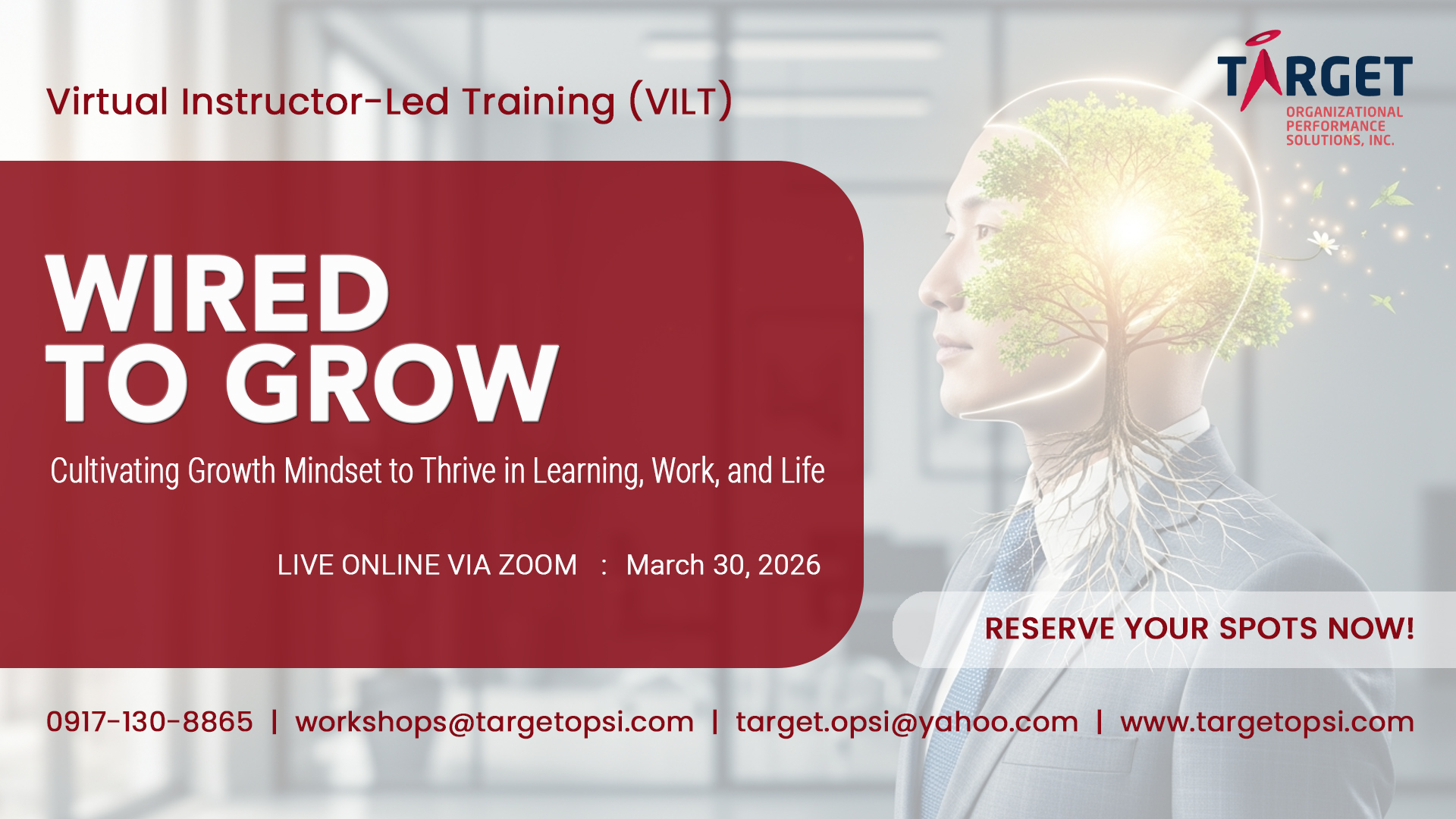 Virtual Instructor-Led Training (VILT)

TARGET
ORGANIZATIONAL PERFORMANCE SOLUTIONS, INC.

WIRED TO GROW

Cultivating Growth Mindset to Thrive in Learning, Work, and Life

LIVE ONLINE VIA ZOOM : March 30, 2026

RESERVE YOUR SPOTS NOW!

0917-130-8865 | workshops@targetopsi.com | target.opsi@yahoo.com | www.targetopsi.com